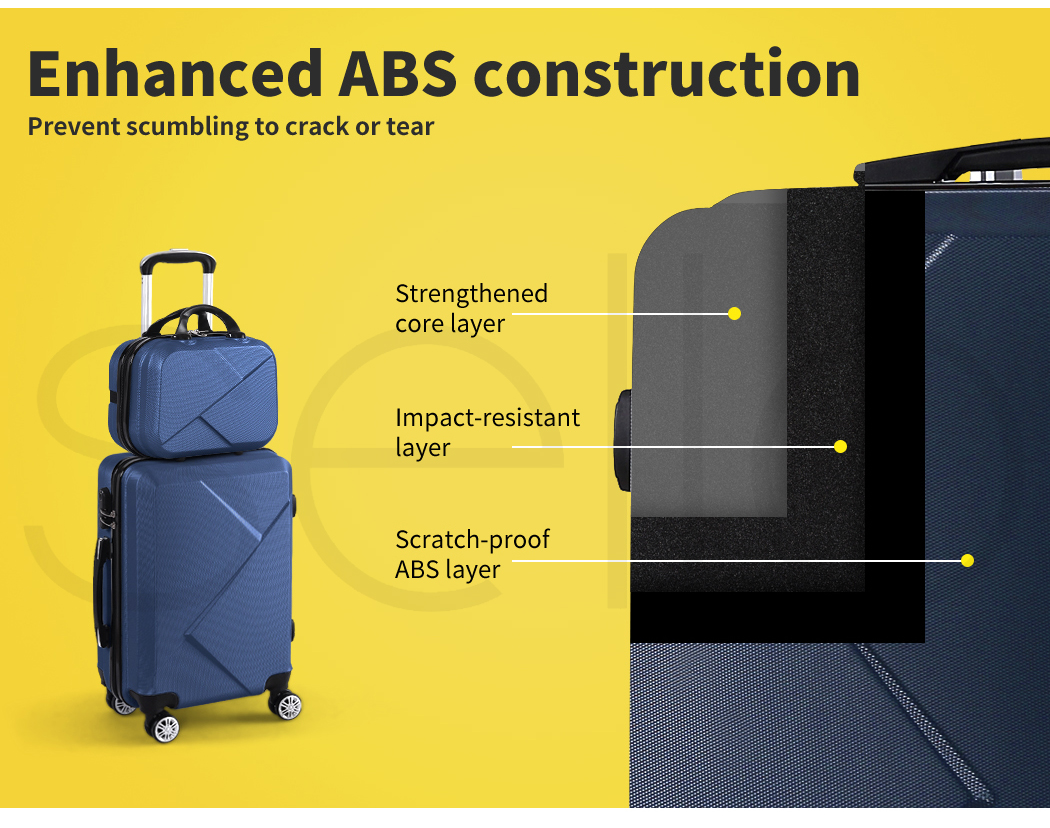 Enhanced ABS construction
Prevent scumbling to crack or tear

Strengthened core layer

Impact-resistant layer

Scratch-proof ABS layer